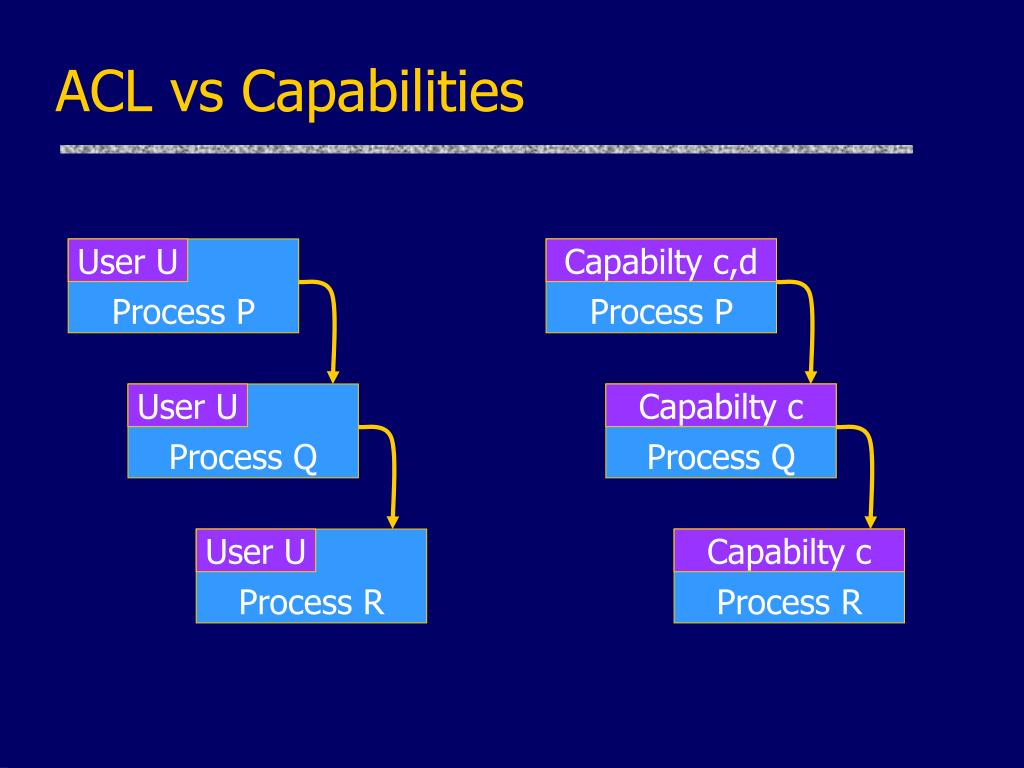 ACL vs Capabilities

User U
Process P

User U
Process Q

User U
Process R

Capabilty c,d
Process P

Capabilty c
Process Q

Capabilty c
Process R